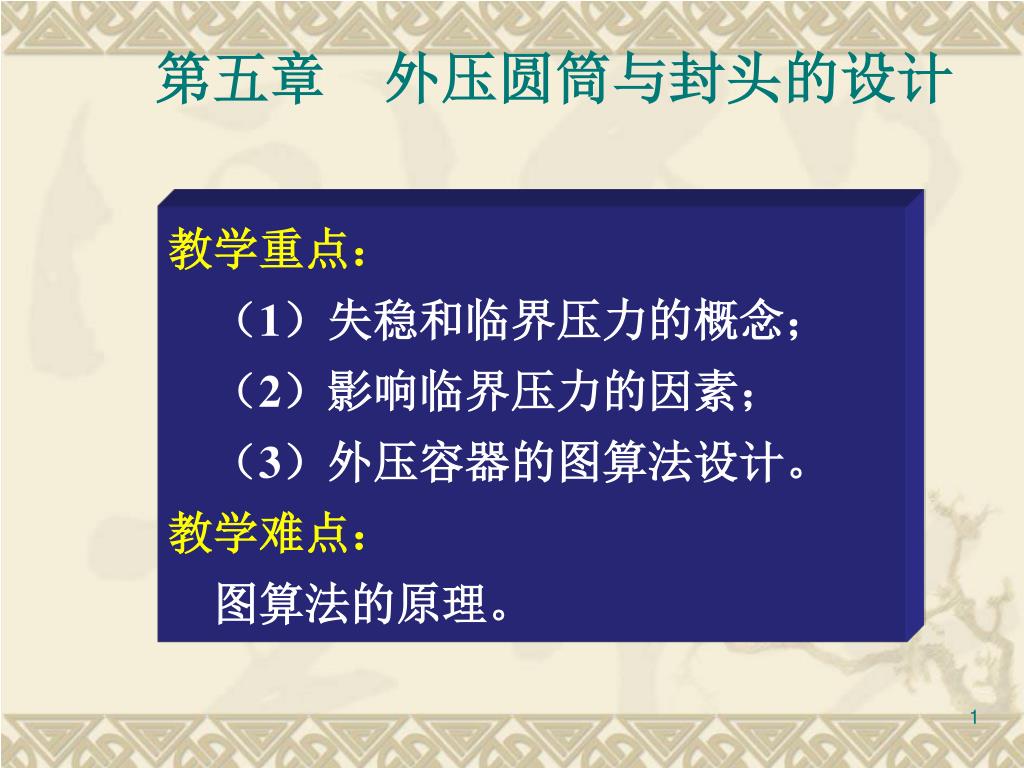 第五章　外压圆筒与封头的设计

教学重点：

（1）失稳和临界压力的概念；

（2）影响临界压力的因素；

（3）外压容器的图算法设计。

教学难点：

图算法的原理。

1